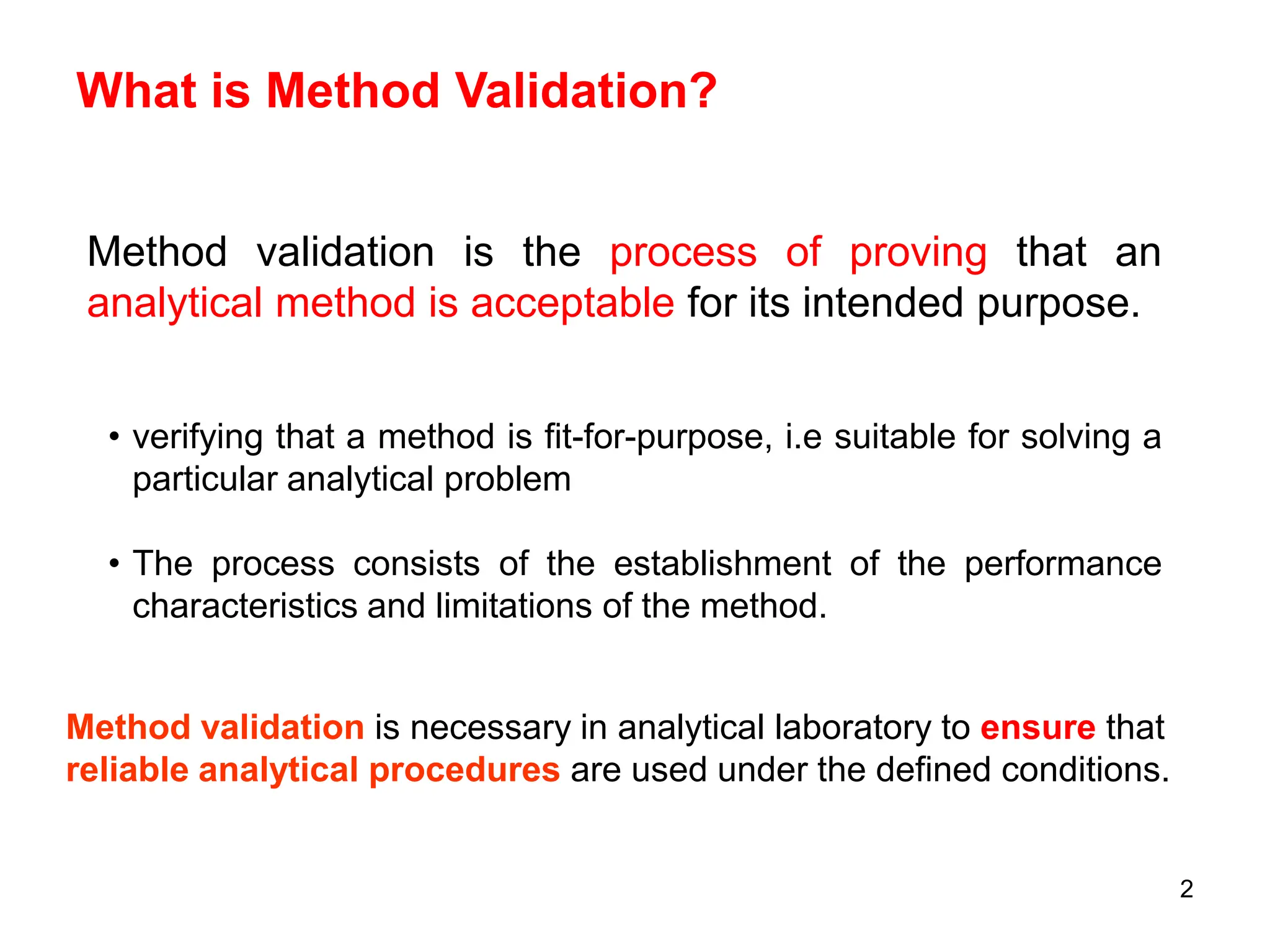 What is Method Validation?

Method validation is the process of proving that an analytical method is acceptable for its intended purpose.

• verifying that a method is fit-for-purpose, i.e suitable for solving a particular analytical problem

• The process consists of the establishment of the performance characteristics and limitations of the method.

Method validation is necessary in analytical laboratory to ensure that reliable analytical procedures are used under the defined conditions.

2